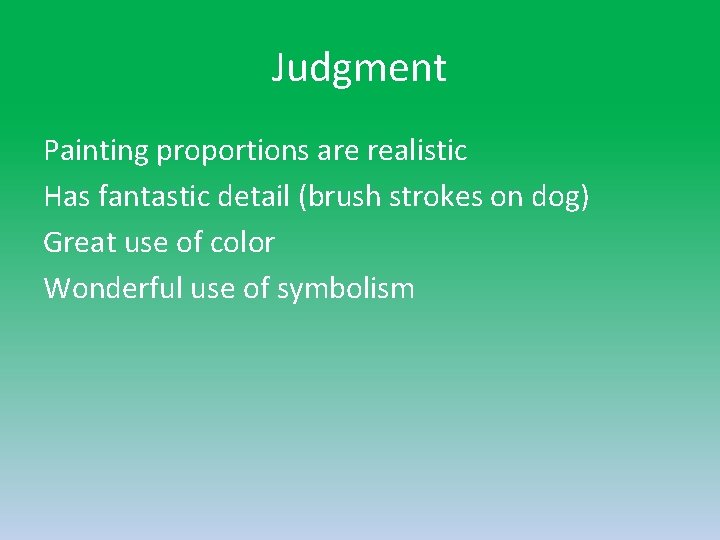 Judgment

Painting proportions are realistic
Has fantastic detail (brush strokes on dog)
Great use of color
Wonderful use of symbolism